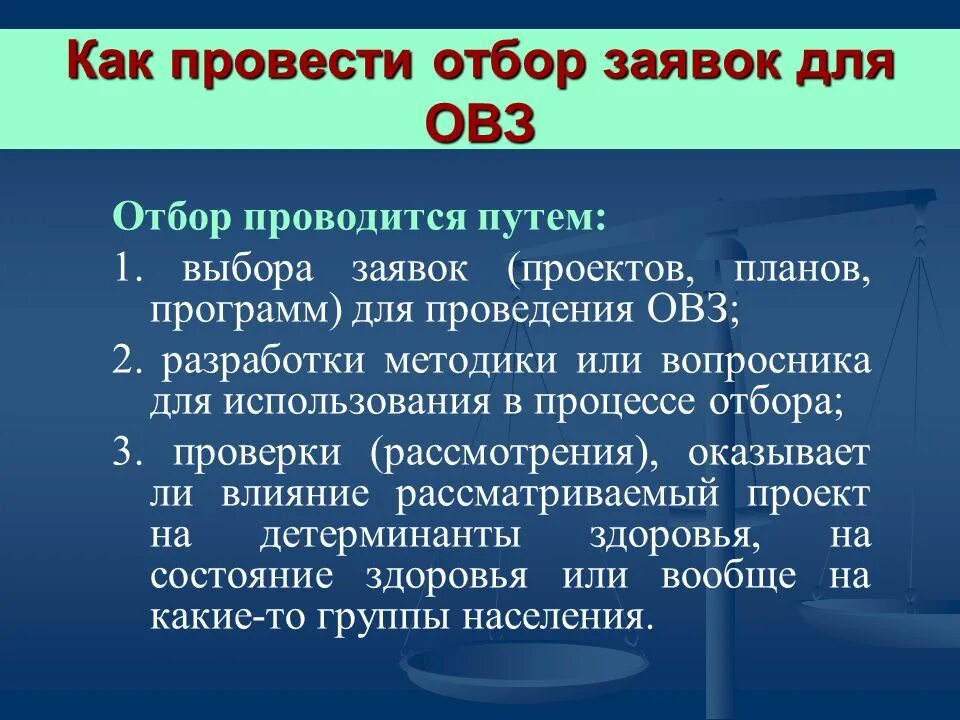 Как провести отбор заявок для ОВЗ

Отбор проводится путем:

1. выбора заявок (проектов, планов, программ) для проведения ОВЗ;

2. разработки методики или вопросника для использования в процессе отбора;

3. проверки (рассмотрения), оказывает ли влияние рассматриваемый проект на детерминанты здоровья, на состояние здоровья или вообще на какие-то группы населения.